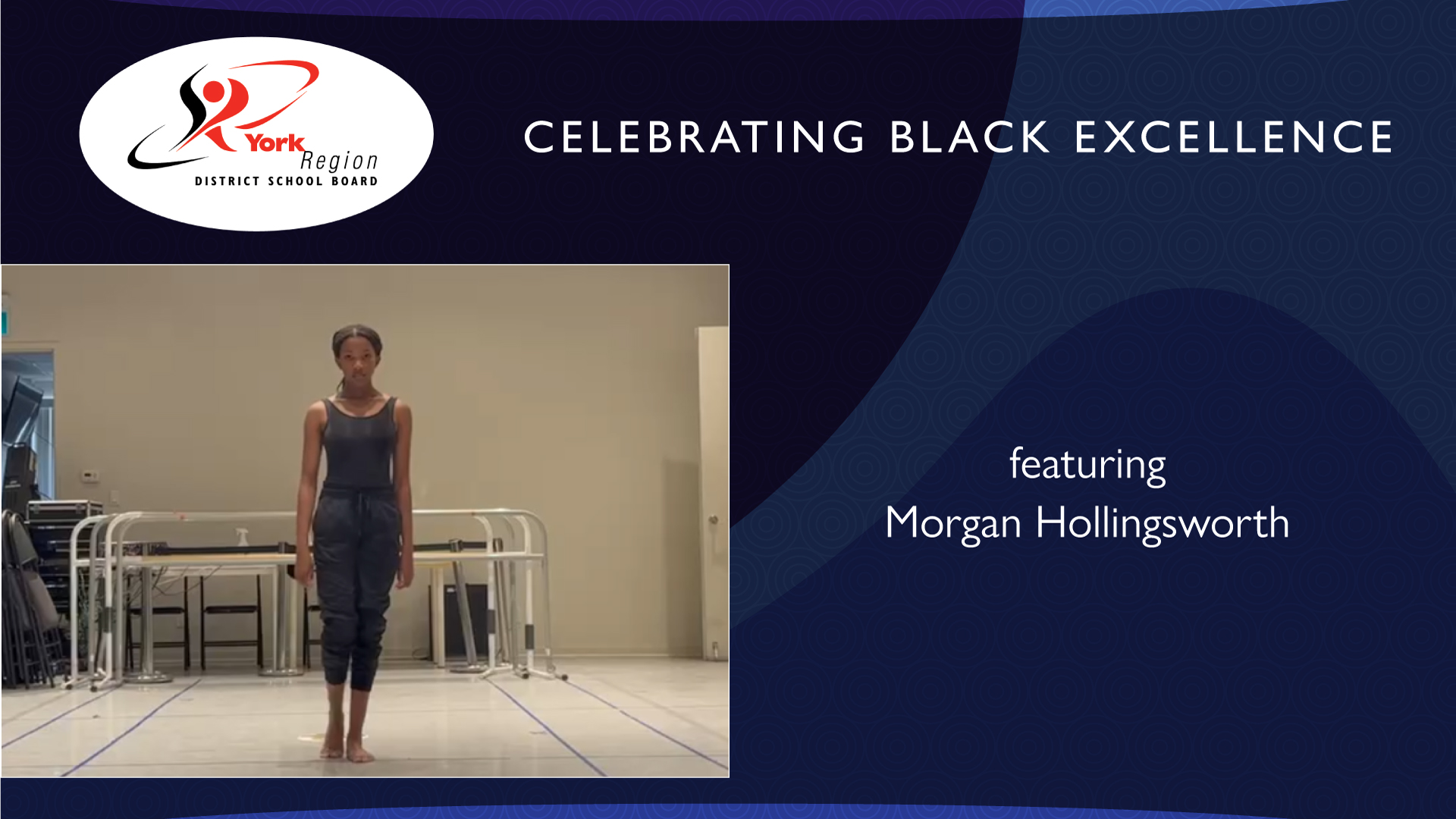 York Region
DISTRICT SCHOOL BOARD

CELEBRATING BLACK EXCELLENCE

featuring
Morgan Hollingsworth